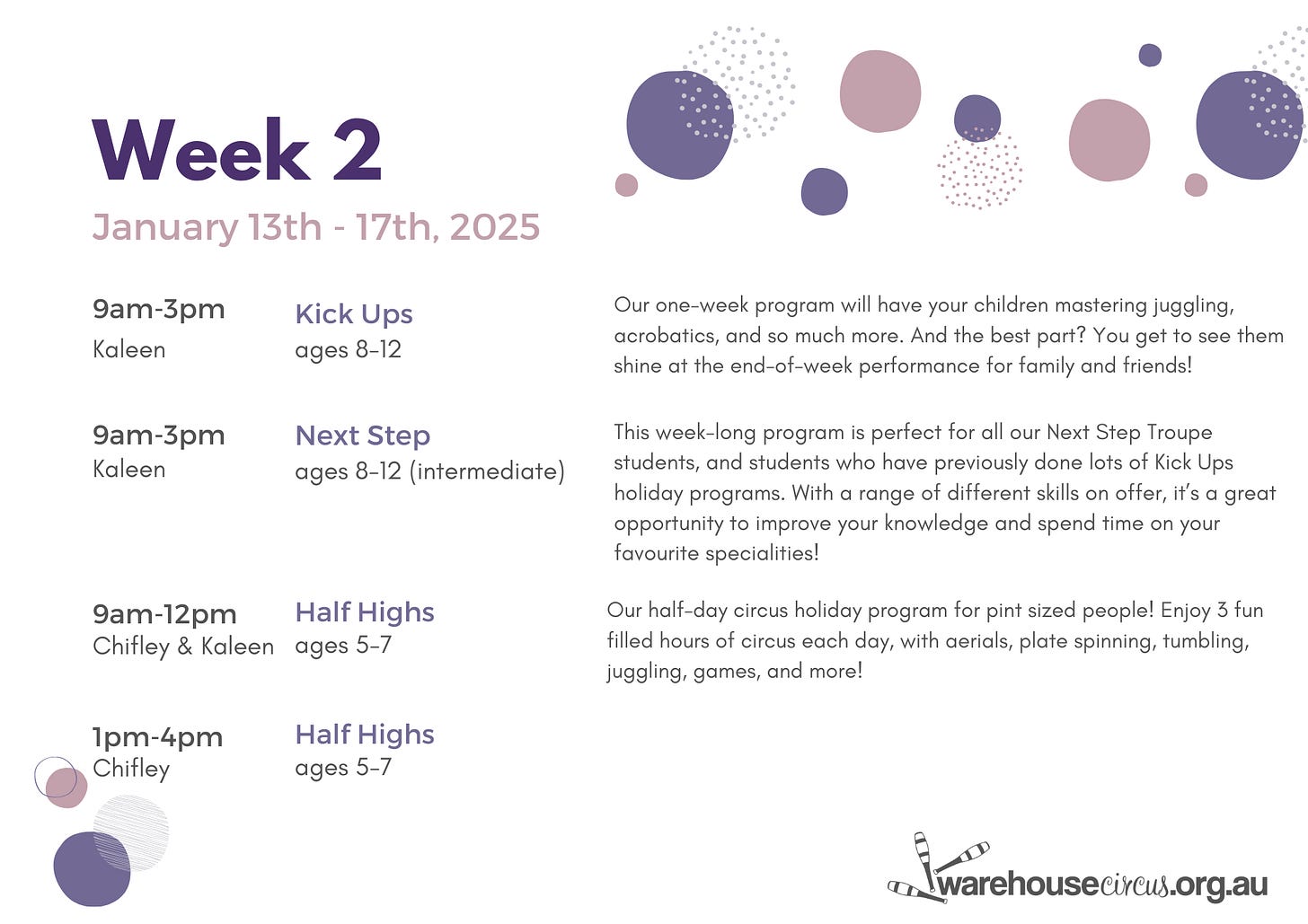 Week 2

January 13th - 17th, 2025

9am-3pm
Kaleen

Kick Ups
ages 8-12

Our one-week program will have your children mastering juggling, acrobatics, and so much more. And the best part? You get to see them shine at the end-of-week performance for family and friends!

9am-3pm
Kaleen

Next Step
ages 8-12 (intermediate)

This week-long program is perfect for all our Next Step Troupe students, and students who have previously done lots of Kick Ups holiday programs. With a range of different skills on offer, it's a great opportunity to improve your knowledge and spend time on your favourite specialities!

9am-12pm
Chifley & Kaleen

Half Highs
ages 5-7

Our half-day circus holiday program for pint sized people! Enjoy 3 fun filled hours of circus each day, with aerials, plate spinning, tumbling, juggling, games, and more!

1pm-4pm
Chifley

Half Highs
ages 5-7

warehousecircus.org.au